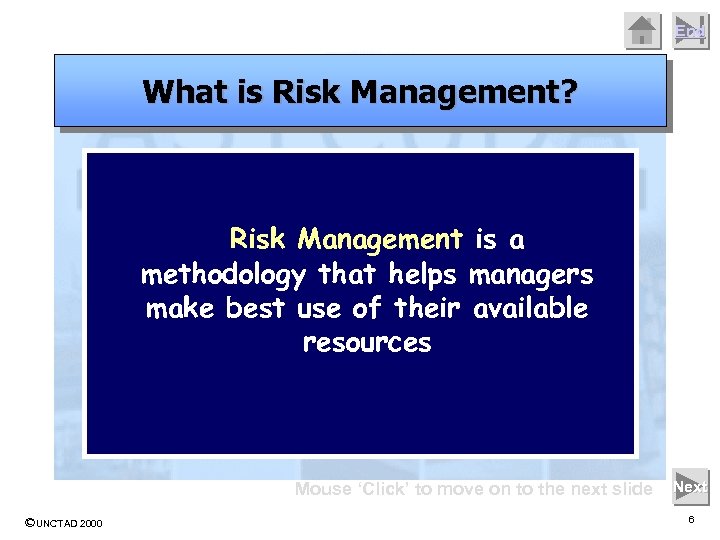 End

What is Risk Management?

Risk Management is a methodology that helps managers make best use of their available resources

Mouse 'Click' to move on to the next slide

Next

©UNCTAD 2000

6